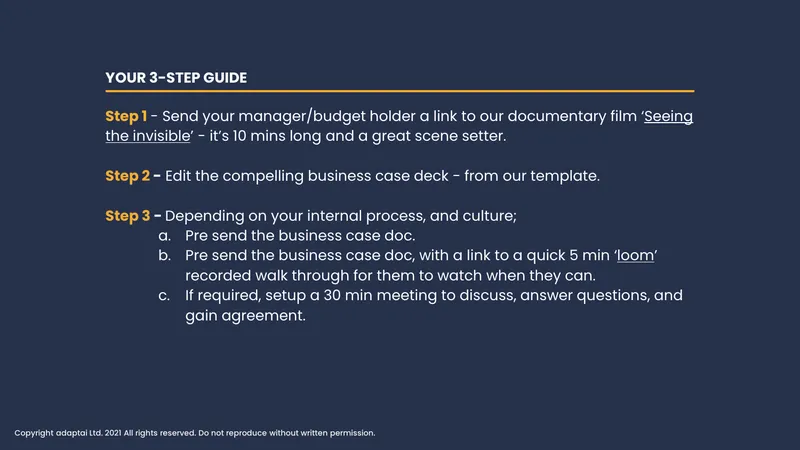 YOUR 3-STEP GUIDE

Step 1 - Send your manager/budget holder a link to our documentary film 'Seeing the invisible' - it's 10 mins long and a great scene setter.

Step 2 - Edit the compelling business case deck - from our template.

Step 3 - Depending on your internal process, and culture;
a. Pre send the business case doc.
b. Pre send the business case doc, with a link to a quick 5 min 'loom' recorded walk through for them to watch when they can.
c. If required, setup a 30 min meeting to discuss, answer questions, and gain agreement.

Copyright adaptai Ltd. 2021 All rights reserved. Do not reproduce without written permission.